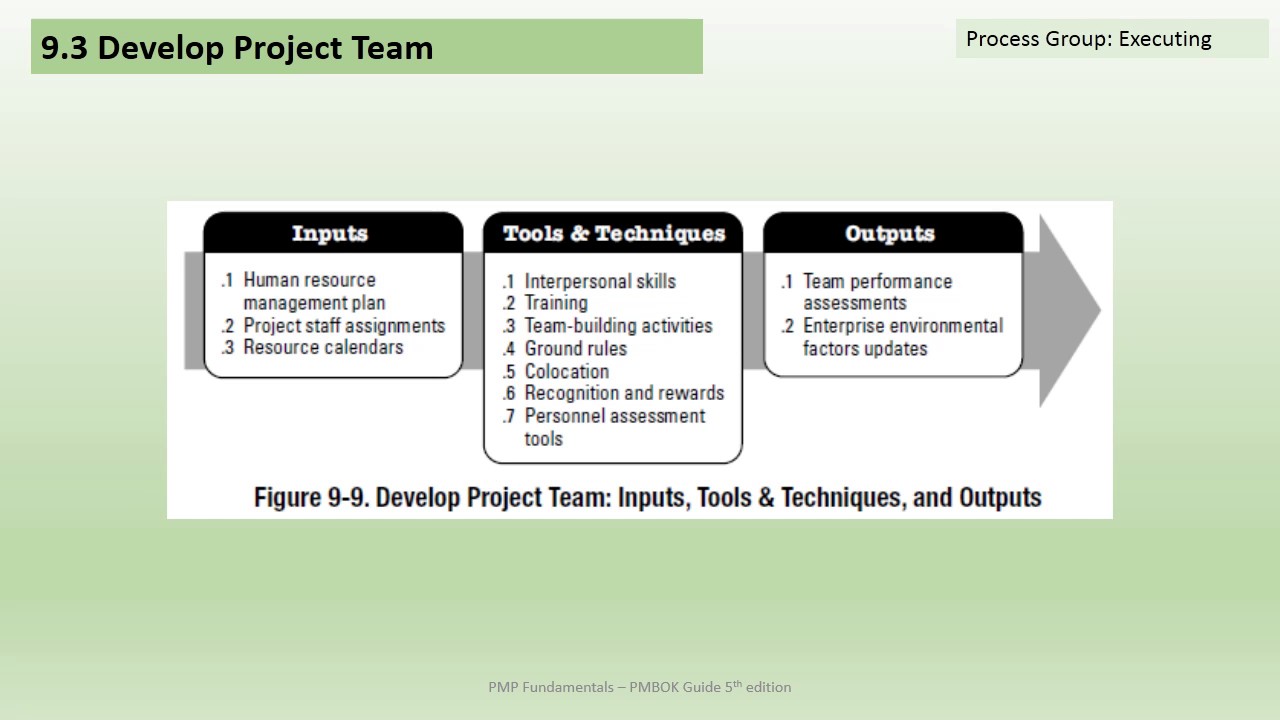 9.3 Develop Project Team

Process Group: Executing

Inputs

.1 Human resource management plan
.2 Project staff assignments
.3 Resource calendars

Tools & Techniques

.1 Interpersonal skills
.2 Training
.3 Team-building activities
.4 Ground rules
.5 Colocation
.6 Recognition and rewards
.7 Personnel assessment tools

Outputs

.1 Team performance assessments
.2 Enterprise environmental factors updates

Figure 9-9. Develop Project Team: Inputs, Tools & Techniques, and Outputs

PMP Fundamentals – PMBOK Guide 5$^{th}$ edition